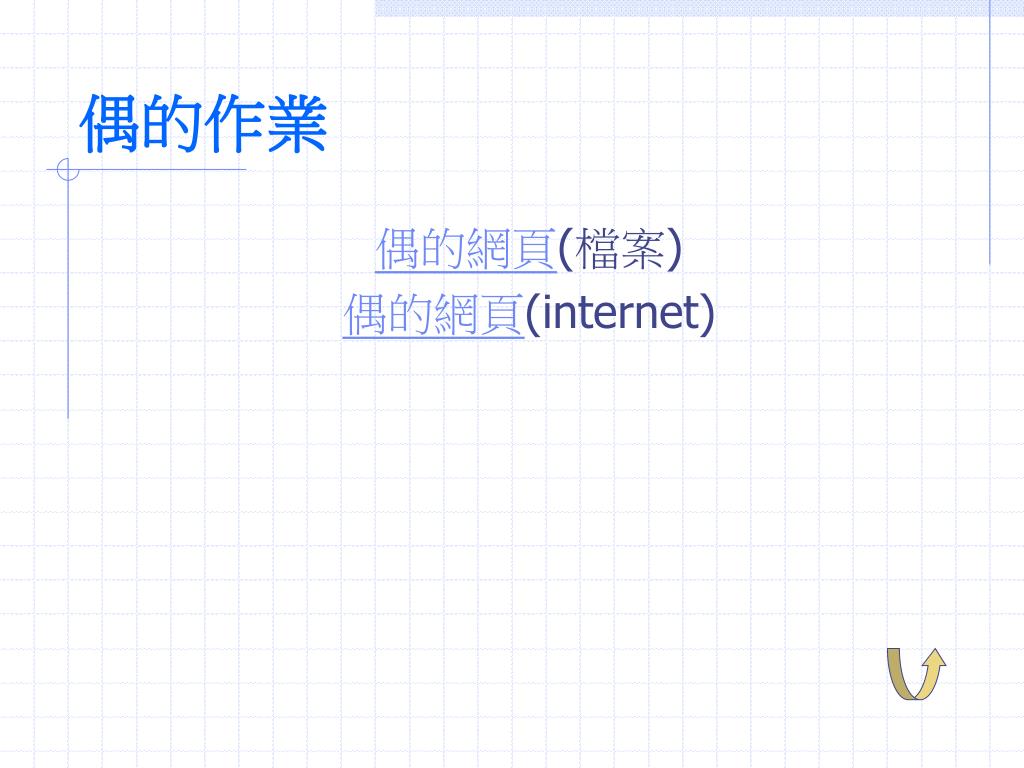 偶的作業

偶的網頁(檔案)
偶的網頁(internet)